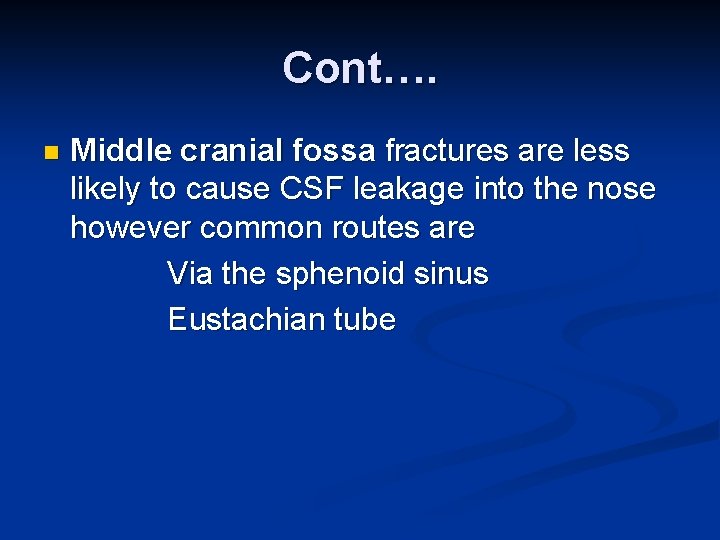 Cont….

Middle cranial fossa fractures are less likely to cause CSF leakage into the nose however common routes are

Via the sphenoid sinus

Eustachian tube